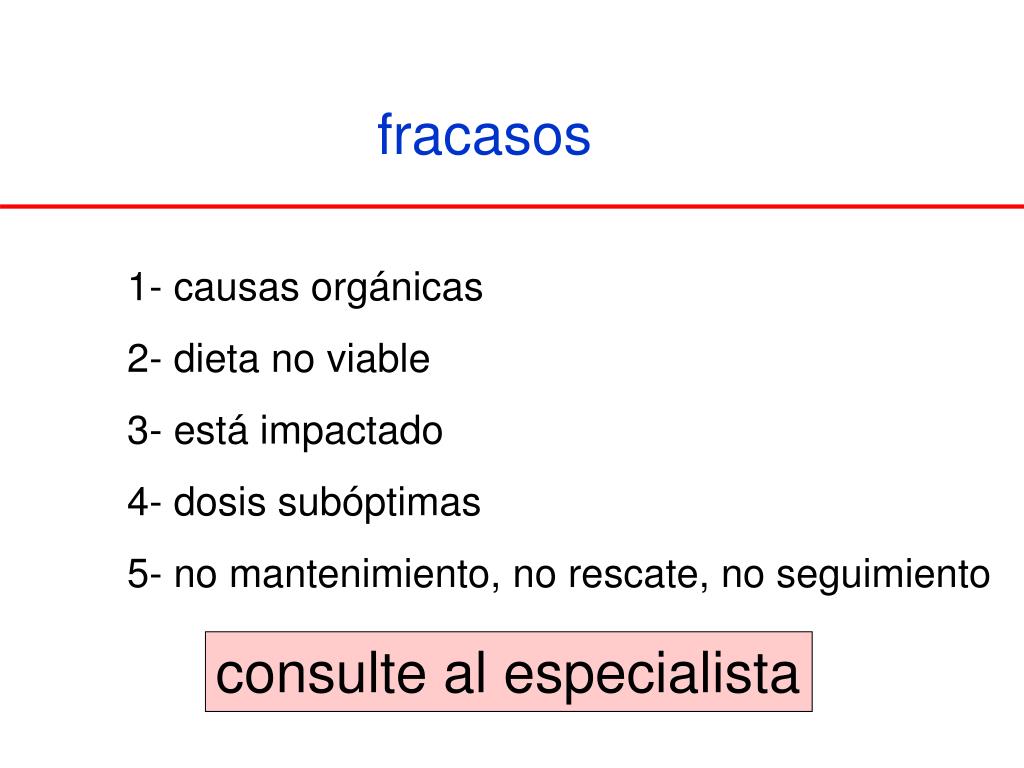 fracasos

1- causas orgánicas

2- dieta no viable

3- está impactado

4- dosis subóptimas

5- no mantenimiento, no rescate, no seguimiento

consulte al especialista